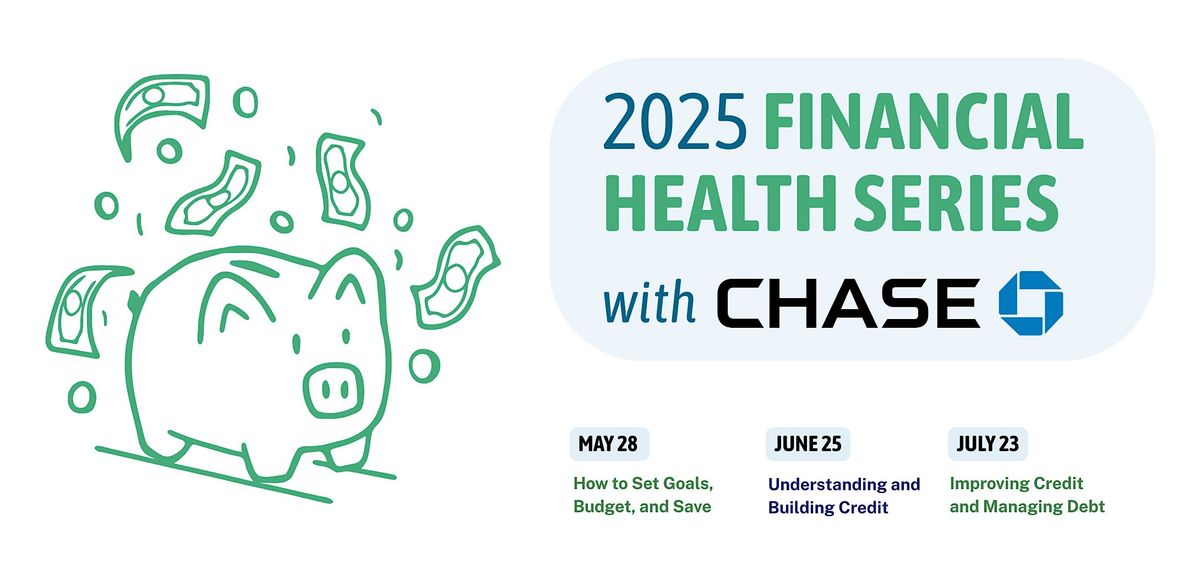 2025 FINANCIAL HEALTH SERIES

with CHASE

MAY 28

How to Set Goals, Budget, and Save

JUNE 25

Understanding and Building Credit

JULY 23

Improving Credit and Managing Debt